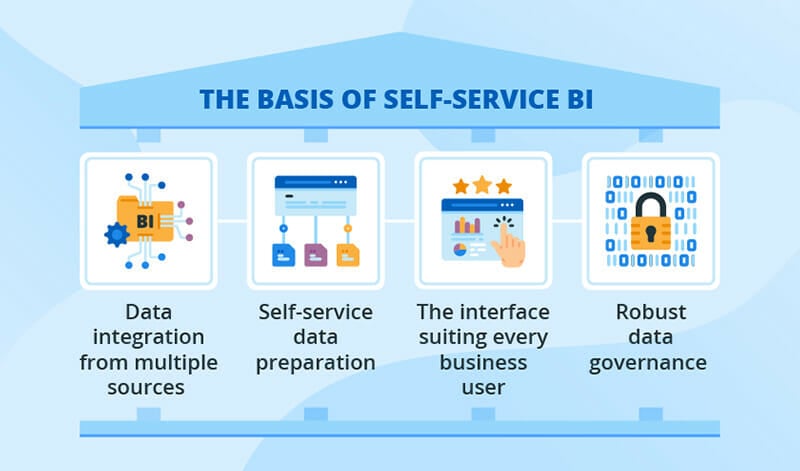 THE BASIS OF SELF-SERVICE BI

BI

Data integration from multiple sources

Self-service data preparation

The interface suiting every business user

Robust data governance